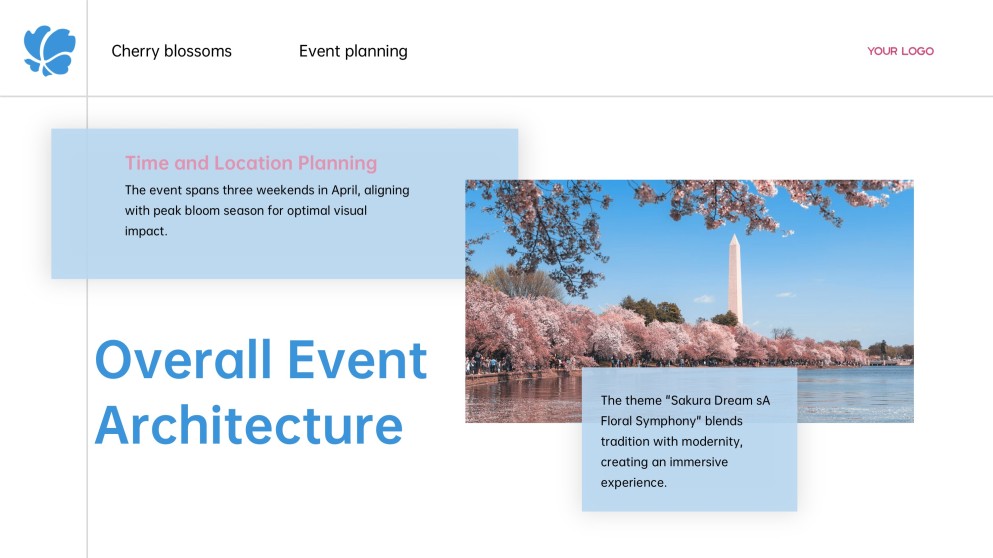 Cherry blossoms

Event planning

YOUR LOGO

Time and Location Planning

The event spans three weekends in April, aligning with peak bloom season for optimal visual impact.

Overall Event Architecture

The theme "Sakura Dream sA Floral Symphony" blends tradition with modernity, creating an immersive experience.